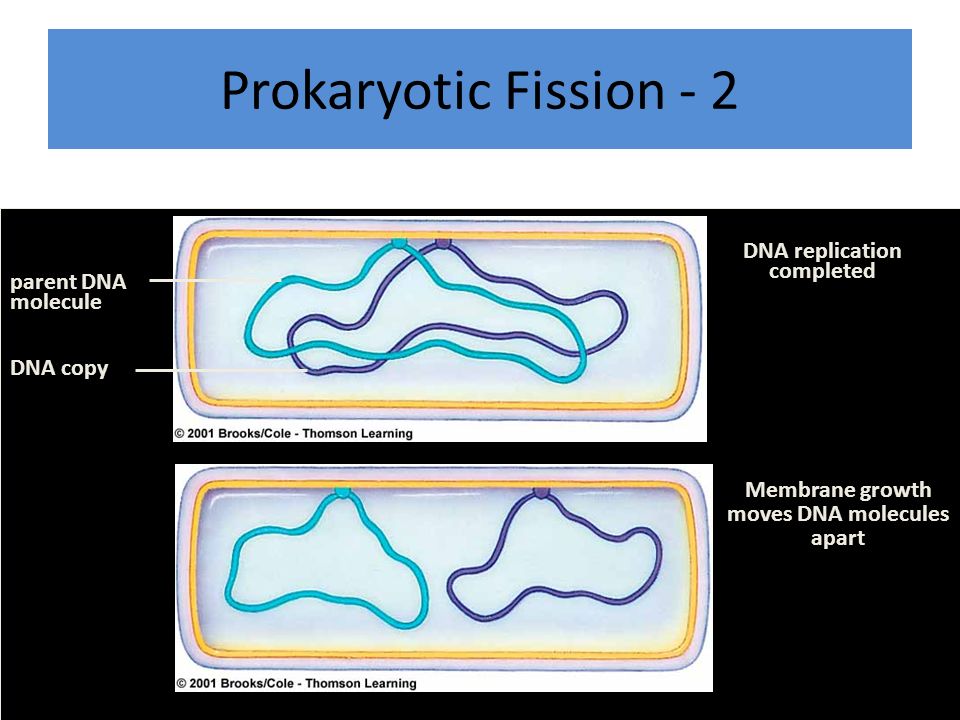 Prokaryotic Fission - 2

parent DNA molecule

DNA copy

DNA replication completed

© 2001 Brooks/Cole - Thomson Learning

Membrane growth moves DNA molecules apart

© 2001 Brooks/Cole - Thomson Learning